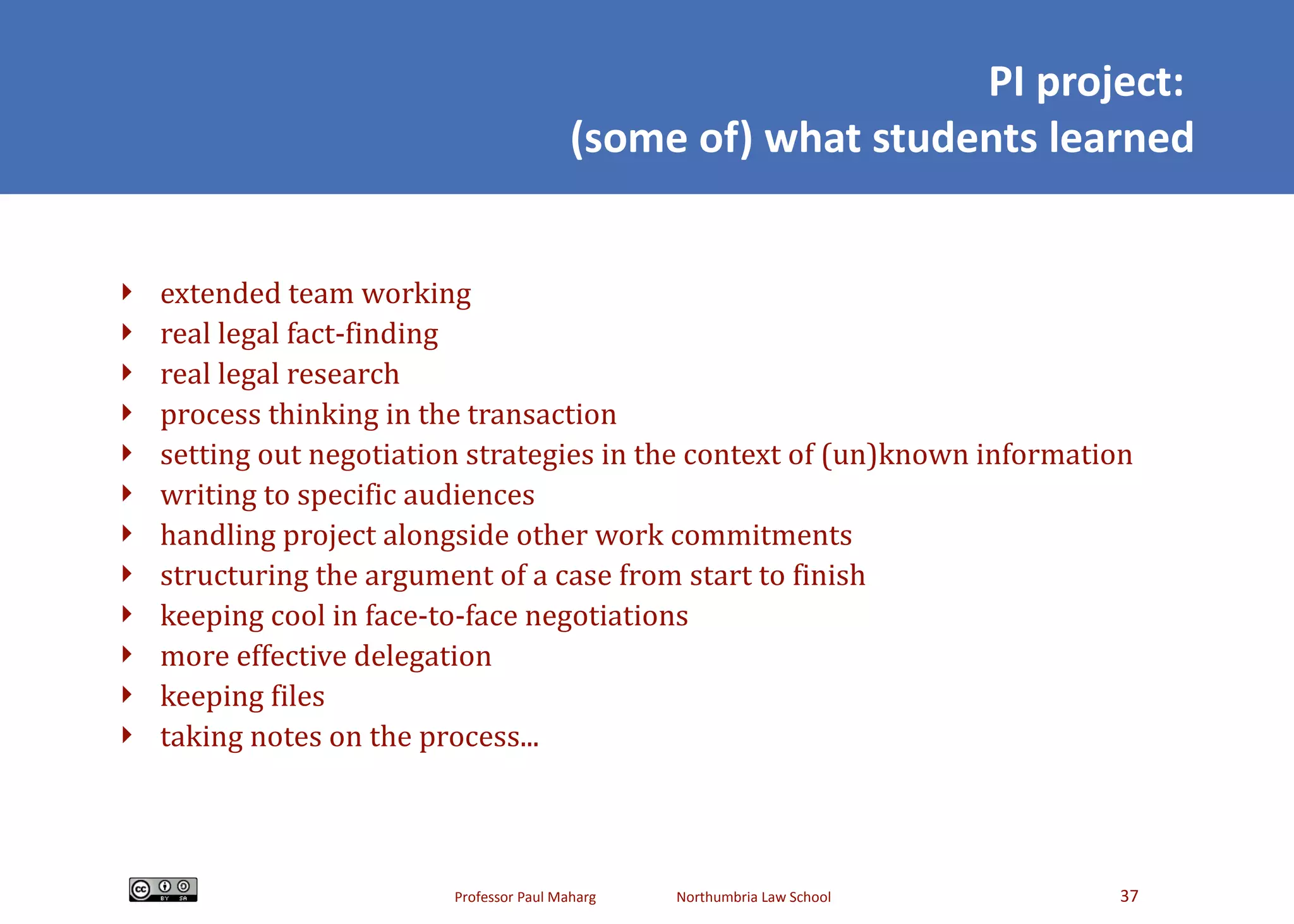 PI project:
(some of) what students learned

- extended team working
- real legal fact-finding
- real legal research
- process thinking in the transaction
- setting out negotiation strategies in the context of (un)known information
- writing to specific audiences
- handling project alongside other work commitments
- structuring the argument of a case from start to finish
- keeping cool in face-to-face negotiations
- more effective delegation
- keeping files
- taking notes on the process...

cc BY SA

Professor Paul Maharg Northumbria Law School 37